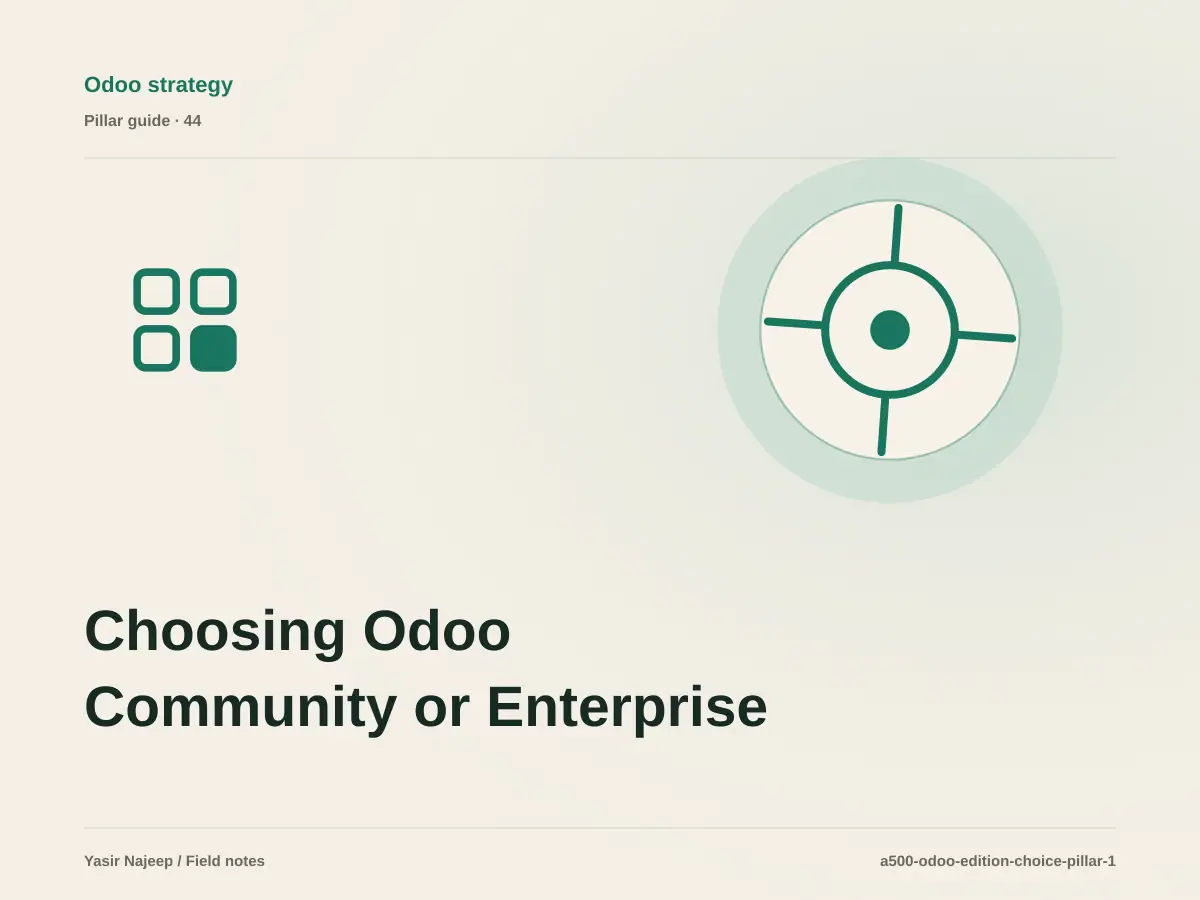 Odoo strategy

Pillar guide · 44

Choosing Odoo Community or Enterprise

Yasir Najeep / Field notes

a500-odoo-edition-choice-pillar-1